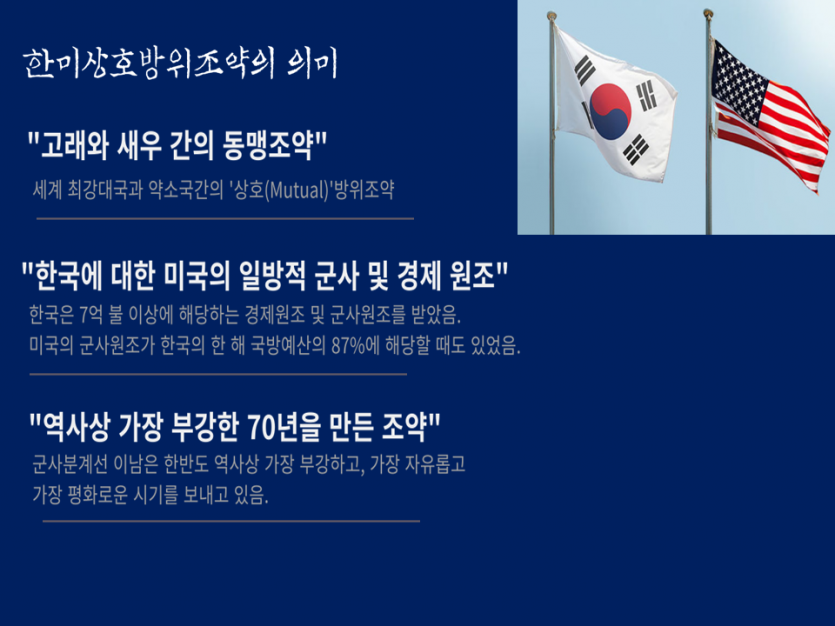 한미상호방위조약의 의미

"고래와 새우 간의 동맹조약"

세계 최강대국과 약소국간의 '상호(Mutual)'방위조약

"한국에 대한 미국의 일방적 군사 및 경제 원조"

한국은 7억 불 이상에 해당하는 경제원조 및 군사원조를 받았음.
미국의 군사원조가 한국의 한 해 국방예산의 87%에 해당할 때도 있었음.

"역사상 가장 부강한 70년을 만든 조약"

군사분계선 이남은 한반도 역사상 가장 부강하고, 가장 자유롭고 가장 평화로운 시기를 보내고 있음.